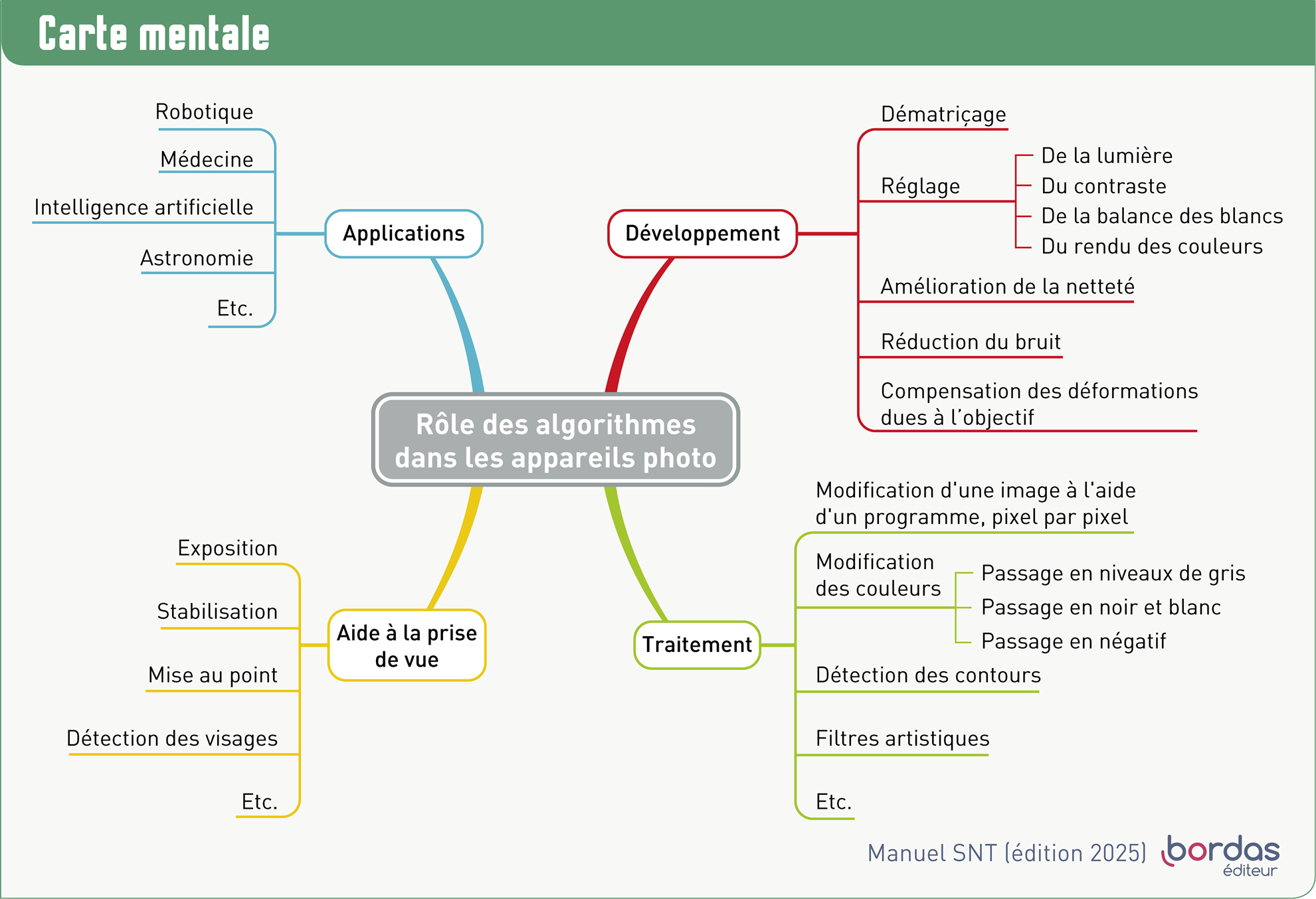 Carte mentale

Rôle des algorithmes dans les appareils photo

Applications
Robotique
Médecine
Intelligence artificielle
Astronomie
Etc.

Développement
Dématriçage
Réglage
De la lumière
Du contraste
De la balance des blancs
Du rendu des couleurs
Amélioration de la netteté
Réduction du bruit
Compensation des déformations dues à l'objectif

Aide à la prise de vue
Exposition
Stabilisation
Mise au point
Détection des visages
Etc.

Traitement
Modification d'une image à l'aide d'un programme, pixel par pixel
Modification des couleurs
Passage en niveaux de gris
Passage en noir et blanc
Passage en négatif
Détection des contours
Filtres artistiques
Etc.

Manuel SNT (édition 2025) bordas éditeur